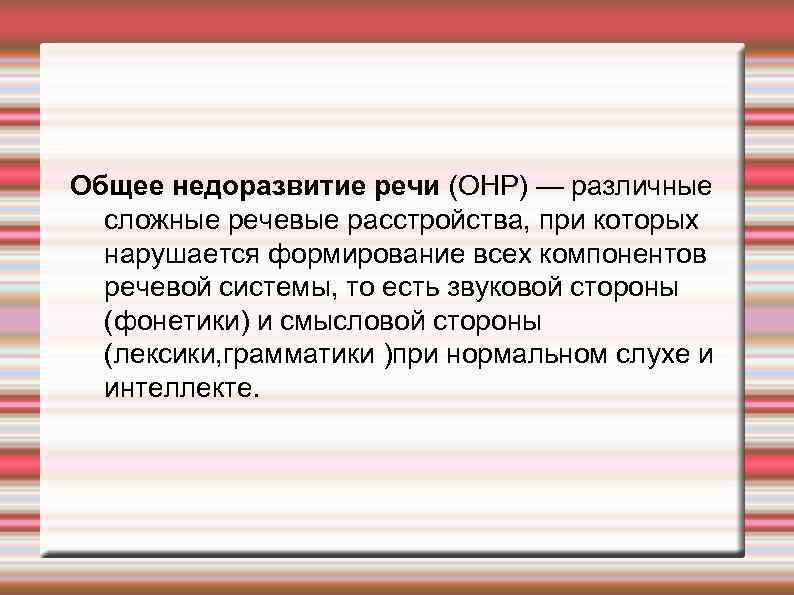 Общее недоразвитие речи (ОНР) — различные сложные речевые расстройства, при которых нарушается формирование всех компонентов речевой системы, то есть звуковой стороны (фонетики) и смысловой стороны (лексики,грамматики )при нормальном слухе и интеллекте.